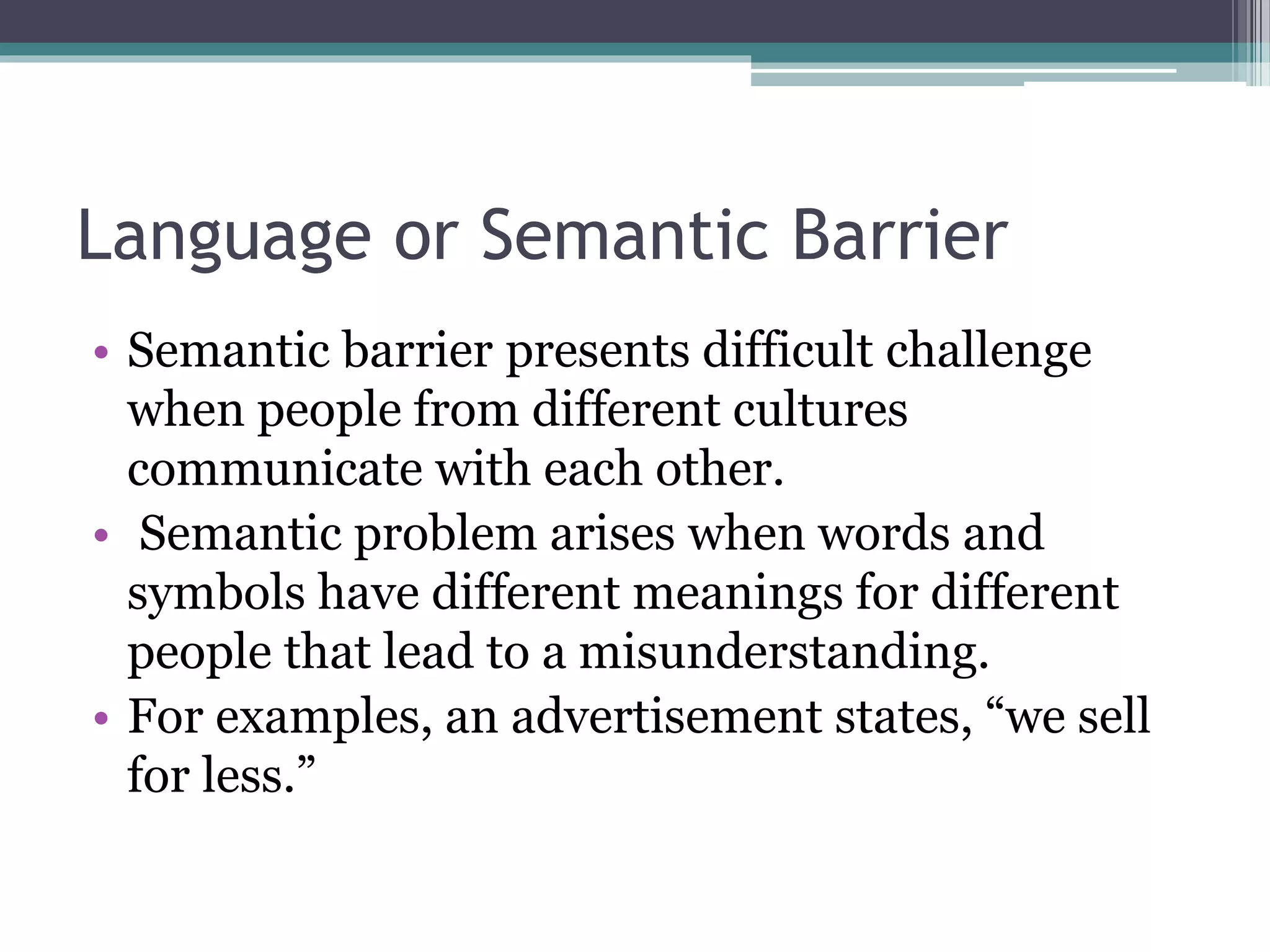 Language or Semantic Barrier

• Semantic barrier presents difficult challenge when people from different cultures communicate with each other.
• Semantic problem arises when words and symbols have different meanings for different people that lead to a misunderstanding.
• For examples, an advertisement states, “we sell for less.”